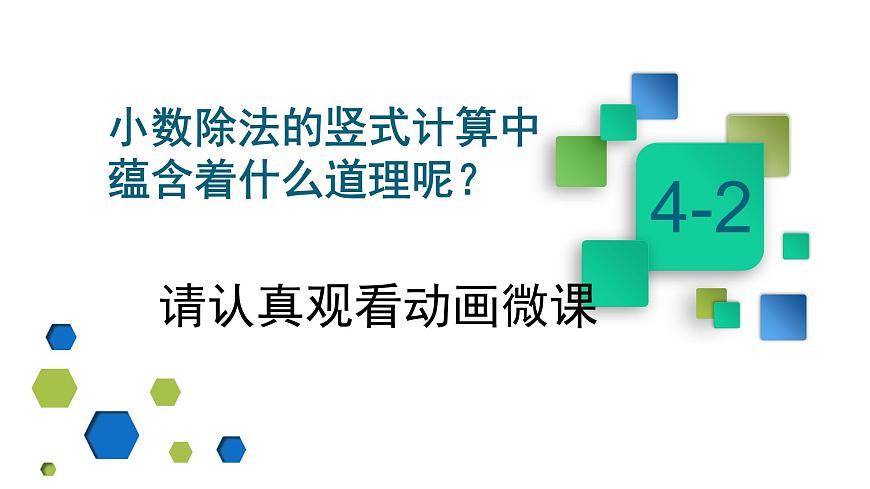 小数除法的竖式计算中蕴含着什么道理呢？

4-2

请认真观看动画微课